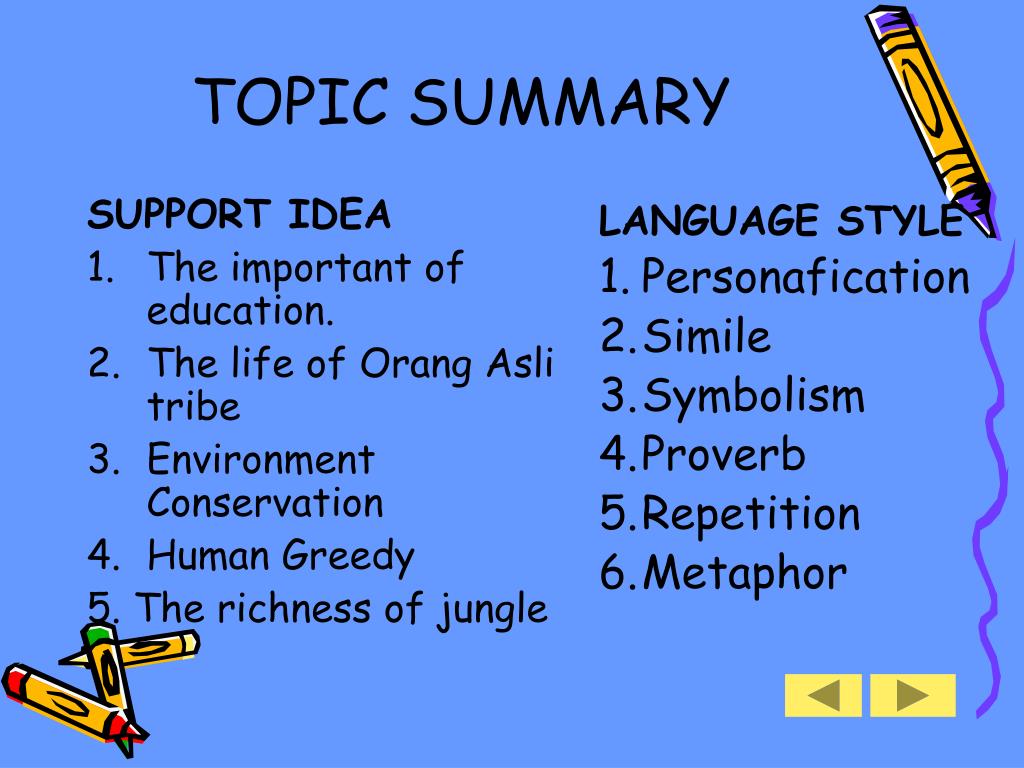 TOPIC SUMMARY

SUPPORT IDEA
1. The important of education.
2. The life of Orang Asli tribe
3. Environment Conservation
4. Human Greedy
5. The richness of jungle

LANGUAGE STYLE
1. Personafication
2. Simile
3. Symbolism
4. Proverb
5. Repetition
6. Metaphor